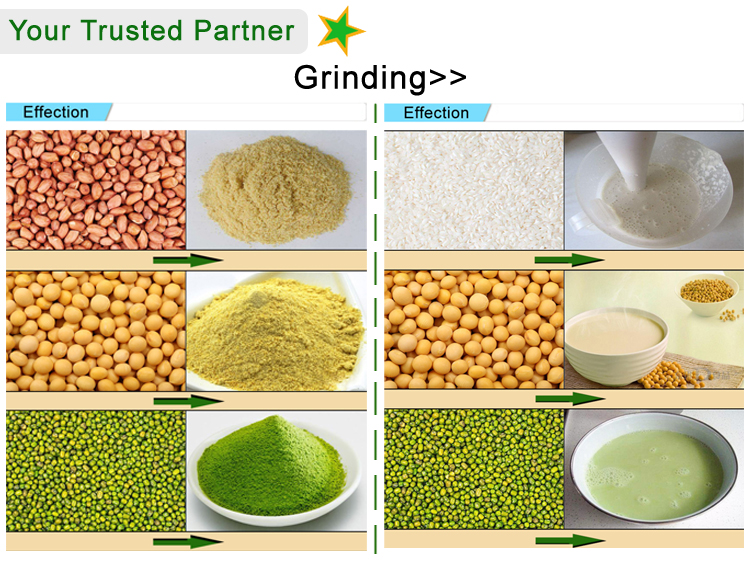 Your Trusted Partner

Grinding>>

Effection

Effection